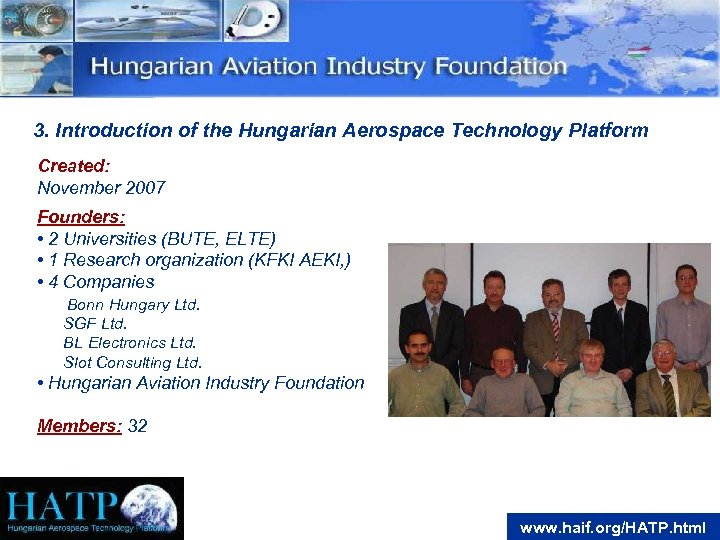 Hungarian Aviation Industry Foundation

3. Introduction of the Hungarian Aerospace Technology Platform

Created:
November 2007

Founders:
• 2 Universities (BUTE, ELTE)
• 1 Research organization (KFKI AEKI,)
• 4 Companies
Bonn Hungary Ltd.
SGF Ltd.
BL Electronics Ltd.
Slot Consulting Ltd.
• Hungarian Aviation Industry Foundation

Members: 32

HATP
Hungarian Aerospace Technology Platform

www.haif.org/HATP.html